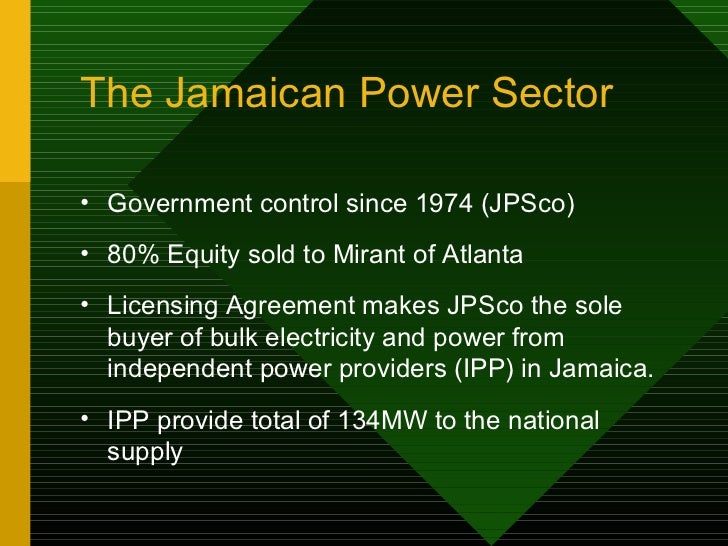 The Jamaican Power Sector

• Government control since 1974 (JPSco)

• 80% Equity sold to Mirant of Atlanta

• Licensing Agreement makes JPSco the sole buyer of bulk electricity and power from independent power providers (IPP) in Jamaica.

• IPP provide total of 134MW to the national supply